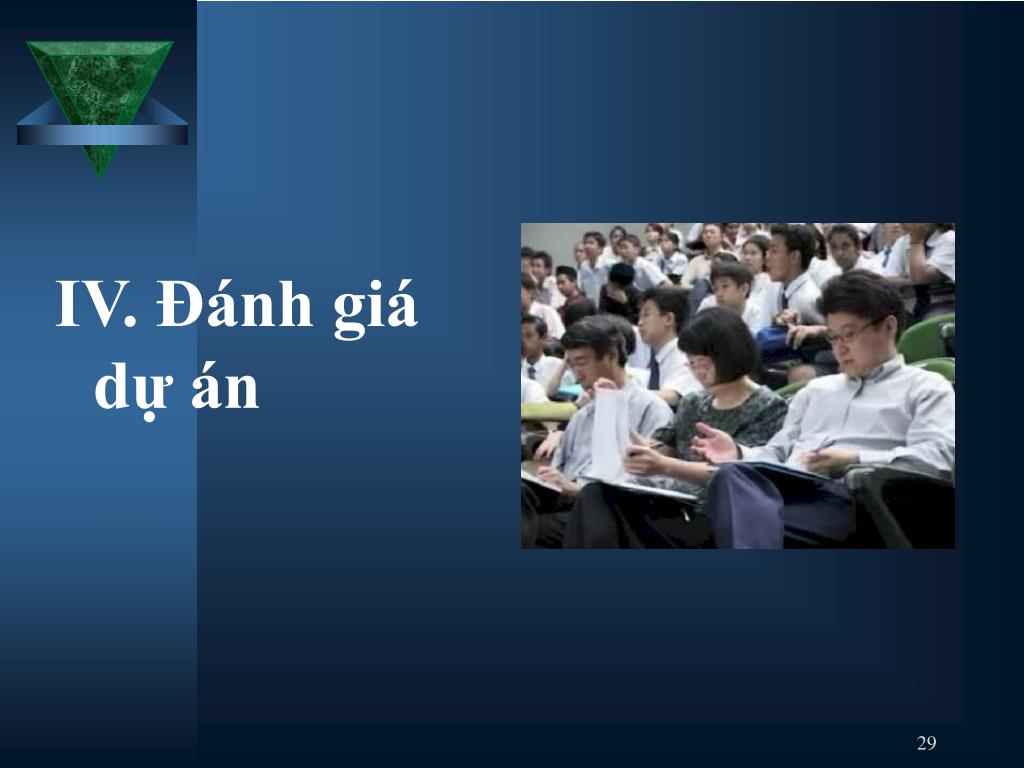 IV. Đánh giá dự án

29